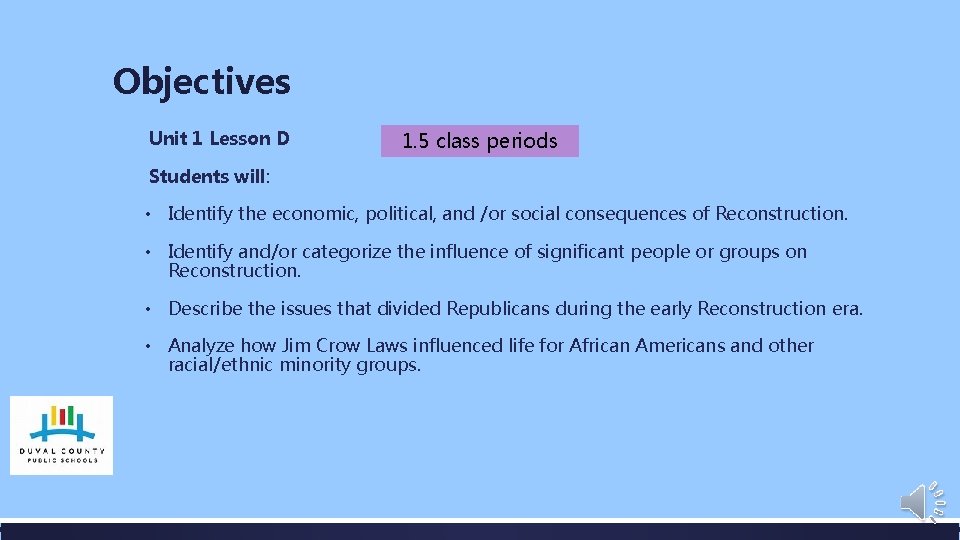 Objectives

Unit 1 Lesson D

1.5 class periods

Students will:

• Identify the economic, political, and /or social consequences of Reconstruction.

• Identify and/or categorize the influence of significant people or groups on Reconstruction.

• Describe the issues that divided Republicans during the early Reconstruction era.

• Analyze how Jim Crow Laws influenced life for African Americans and other racial/ethnic minority groups.

DUVAL COUNTY PUBLIC SCHOOLS